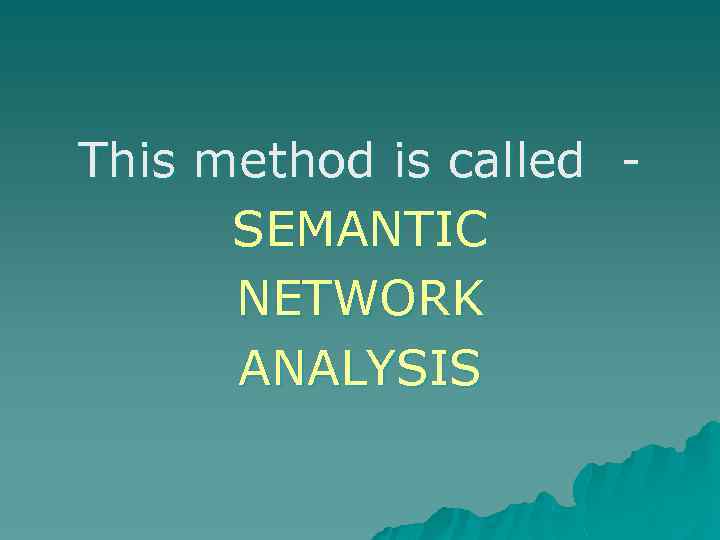 This method is called -

SEMANTIC
NETWORK
ANALYSIS